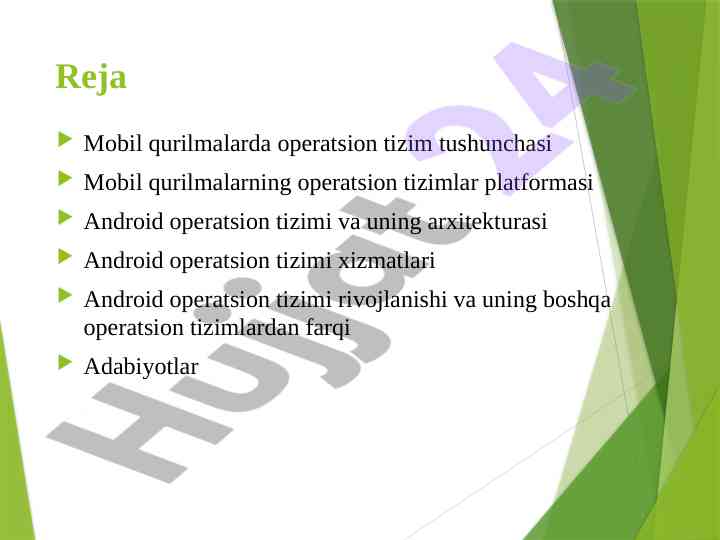 Reja

Mobil qurilmalarda operatsion tizim tushunchasi

Mobil qurilmalarning operatsion tizimlar platformasi

Android operatsion tizimi va uning arxitekturasi

Android operatsion tizimi xizmatlari

Android operatsion tizimi rivojlanishi va uning boshqa operatsion tizimlardan farqi

Adabiyotlar

Hujjat24